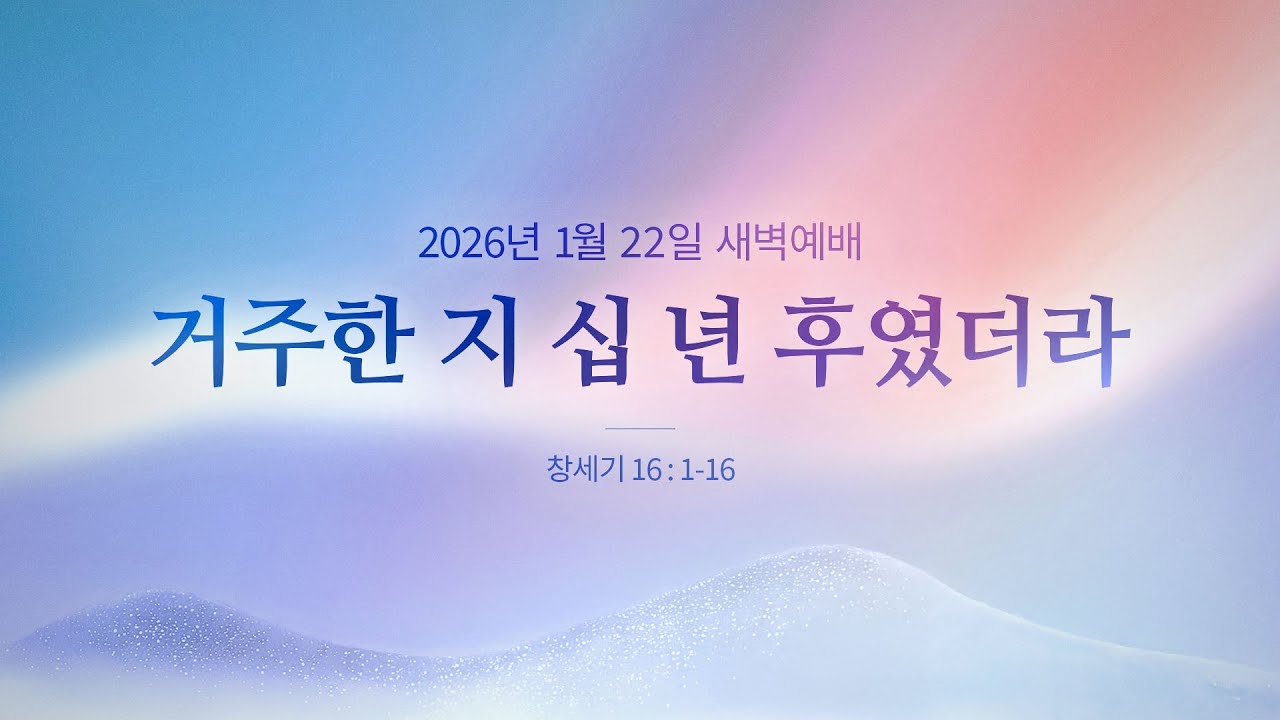 2026년 1월 22일 새벽예배

거주한 지 십 년 후였더라

창세기 16 : 1-16